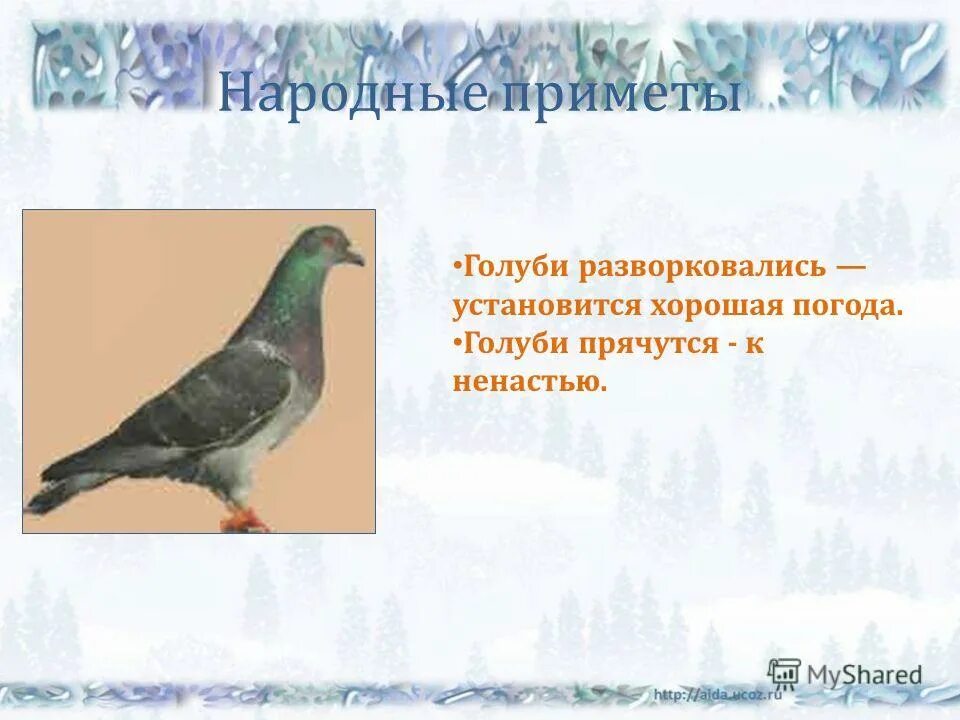 Народные приметы

•Голуби разворковались — установится хорошая погода.
•Голуби прячутся - к ненастью.

MyShared
http://aida.ucoz.ru